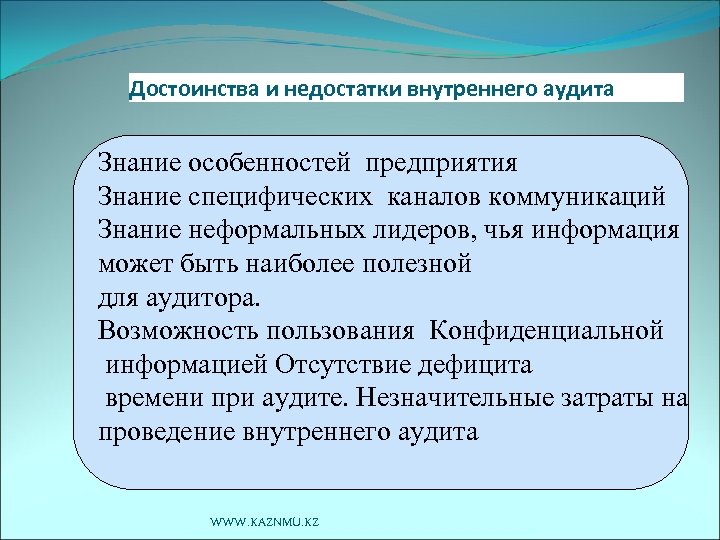 Достоинства и недостатки внутреннего аудита

Знание особенностей предприятия
Знание специфических каналов коммуникаций
Знание неформальных лидеров, чья информация может быть наиболее полезной для аудитора.
Возможность пользования Конфиденциальной информацией Отсутствие дефицита времени при аудите. Незначительные затраты на проведение внутреннего аудита

WWW.KAZNMU.KZ